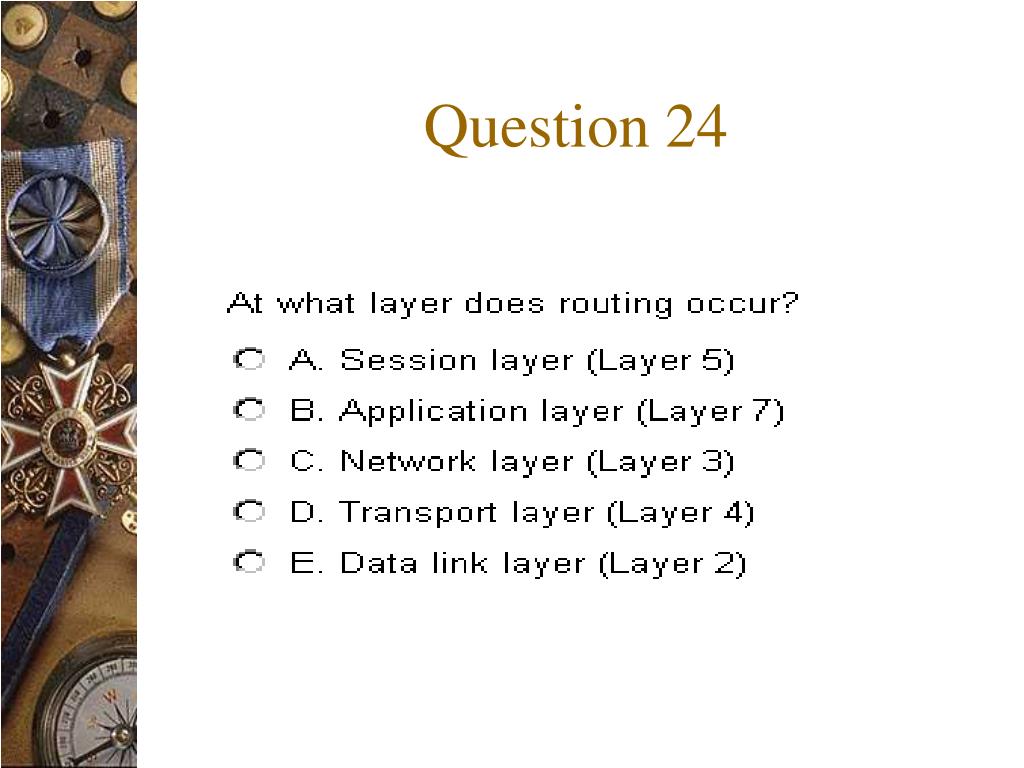 Question 24

At what layer does routing occur?

A. Session layer (Layer 5)

B. Application layer (Layer 7)

C. Network layer (Layer 3)

D. Transport layer (Layer 4)

E. Data link layer (Layer 2)